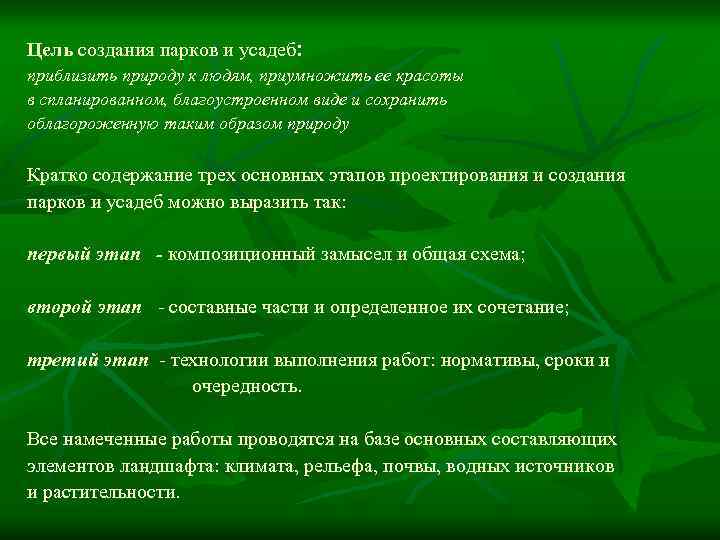 Цель создания парков и усадеб:
приблизить природу к людям, приумножить ее красоты в спланированном, благоустроенном виде и сохранить облагороженную таким образом природу

Кратко содержание трех основных этапов проектирования и создания парков и усадеб можно выразить так:

первый этап - композиционный замысел и общая схема;

второй этап - составные части и определенное их сочетание;

третий этап - технологии выполнения работ: нормативы, сроки и очередность.

Все намеченные работы проводятся на базе основных составляющих элементов ландшафта: климата, рельефа, почвы, водных источников и растительности.